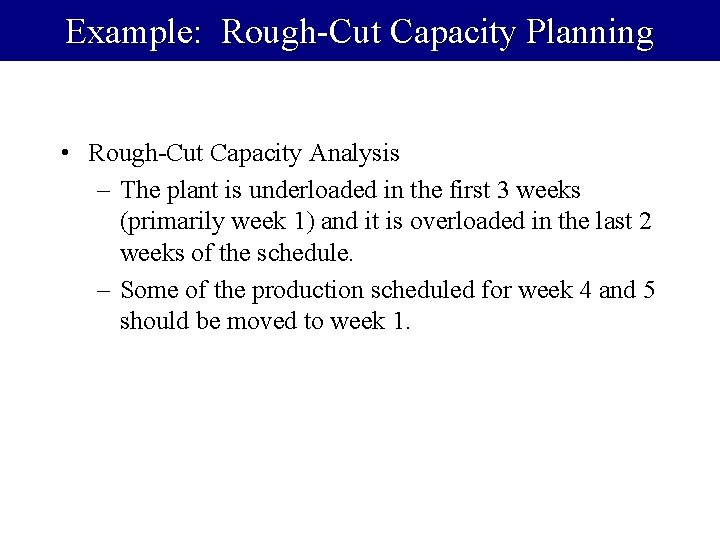 Example: Rough-Cut Capacity Planning

• Rough-Cut Capacity Analysis

– The plant is underloaded in the first 3 weeks (primarily week 1) and it is overloaded in the last 2 weeks of the schedule.

– Some of the production scheduled for week 4 and 5 should be moved to week 1.